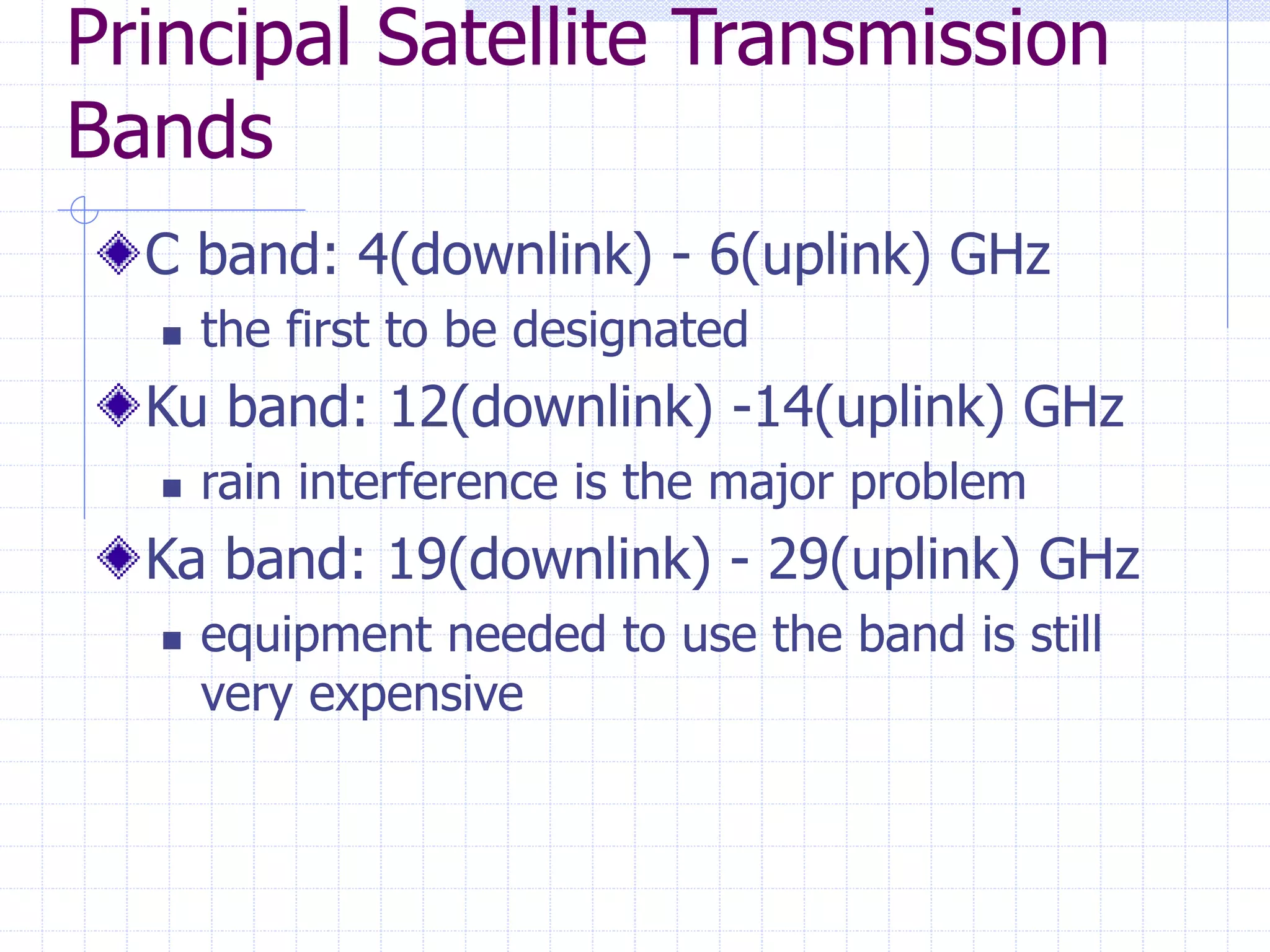 Principal Satellite Transmission Bands

C band: 4(downlink) - 6(uplink) GHz

the first to be designated

Ku band: 12(downlink) -14(uplink) GHz

rain interference is the major problem

Ka band: 19(downlink) - 29(uplink) GHz

equipment needed to use the band is still very expensive